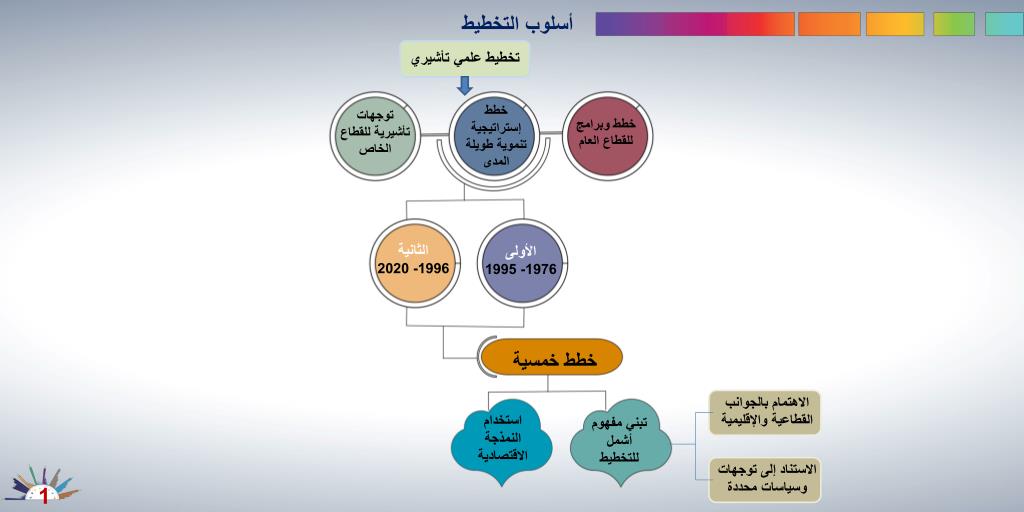 أسلوب التخطيط

تخطيط علمي تأشيري

خطط وبرامج للقطاع العام

خطط إستراتيجية تنموية طويلة المدى

توجهات تأشيرية للقطاع الخاص

الأولى 1976- 1995

الثانية 1996- 2020

خطط خمسية

تبني مفهوم أشمل للتخطيط

استخدام النمذجة الاقتصادية

الاهتمام بالجوانب القطاعية والإقليمية

الاستناد إلى توجهات وسياسات محددة

1